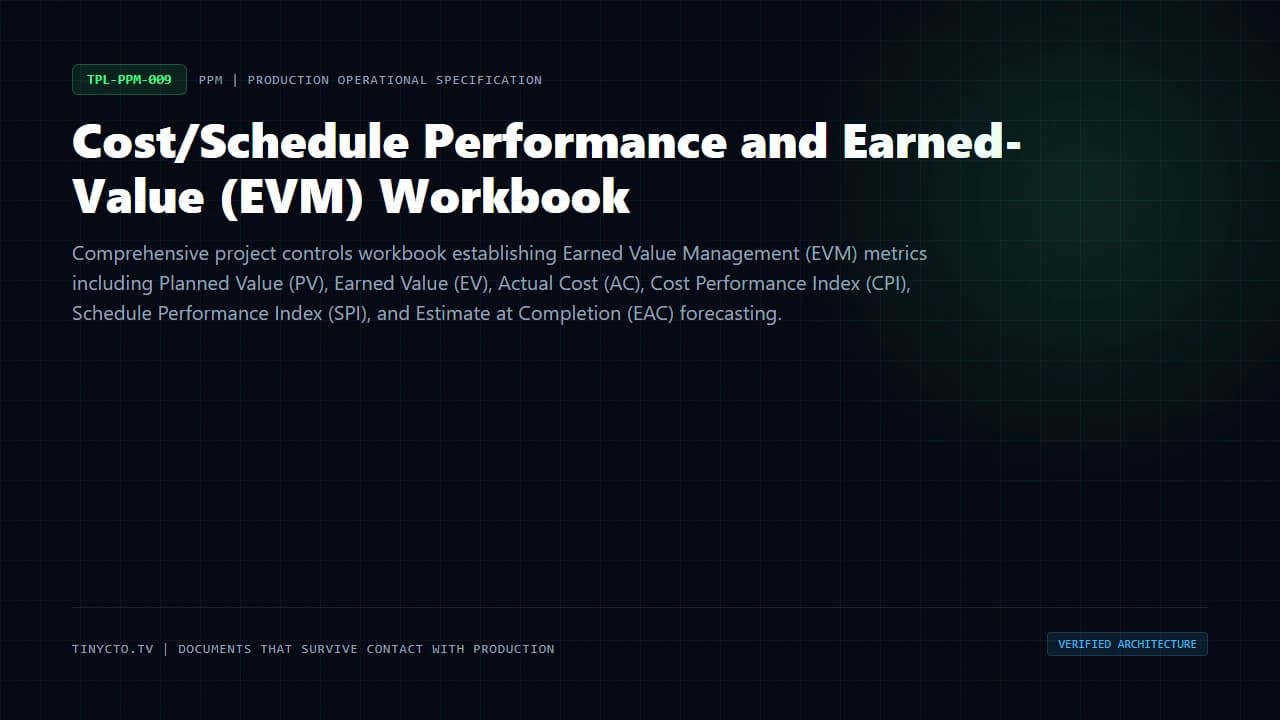 TPL-PPM-009 PPM | PRODUCTION OPERATIONAL SPECIFICATION

Cost/Schedule Performance and Earned-Value (EVM) Workbook

Comprehensive project controls workbook establishing Earned Value Management (EVM) metrics including Planned Value (PV), Earned Value (EV), Actual Cost (AC), Cost Performance Index (CPI), Schedule Performance Index (SPI), and Estimate at Completion (EAC) forecasting.

TINYCTO.TV | DOCUMENTS THAT SURVIVE CONTACT WITH PRODUCTION

VERIFIED ARCHITECTURE